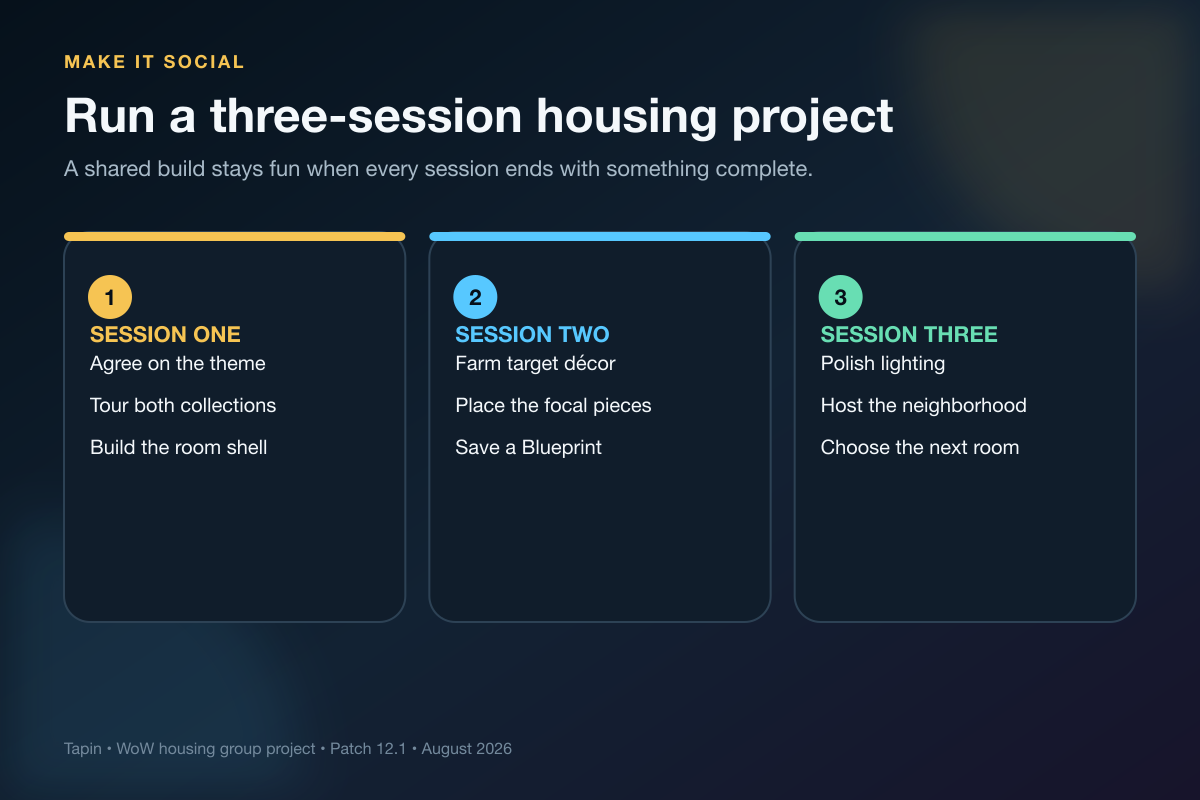 MAKE IT SOCIAL

Run a three-session housing project

A shared build stays fun when every session ends with something complete.

1
SESSION ONE
Agree on the theme
Tour both collections
Build the room shell

2
SESSION TWO
Farm target décor
Place the focal pieces
Save a Blueprint

3
SESSION THREE
Polish lighting
Host the neighborhood
Choose the next room

Tapin • WoW housing group project • Patch 12.1 • August 2026